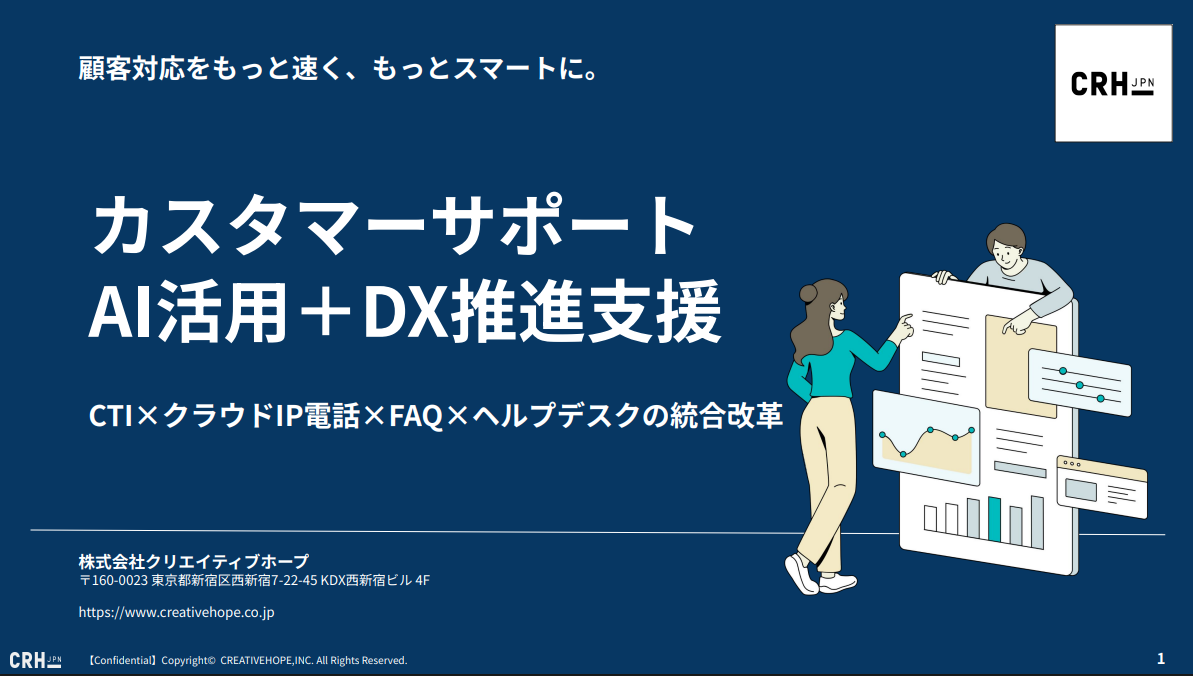 顧客対応をもっと速く、もっとスマートに。

CRH JPN

カスタマーサポート
AI活用＋DX推進支援

CTI×クラウドIP電話×FAQ×ヘルプデスクの統合改革

株式会社クリエイティブホープ
〒160-0023 東京都新宿区西新宿7-22-45 KDX西新宿ビル 4F

https://www.creativehope.co.jp

CRH JPN 【Confidential】Copyright© CREATIVEHOPE,INC. All Rights Reserved.

1